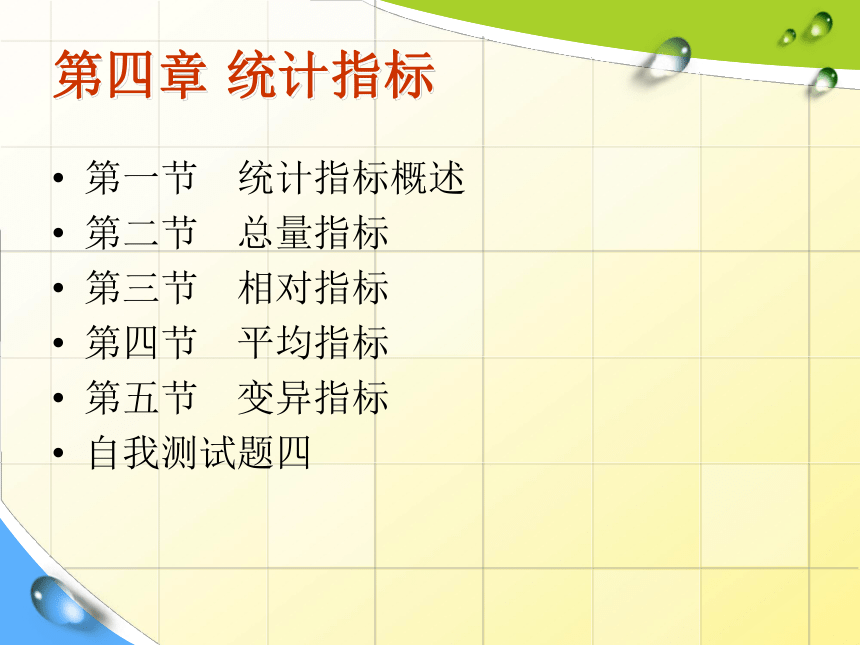 第四章 统计指标

• 第一节 统计指标概述
• 第二节 总量指标
• 第三节 相对指标
• 第四节 平均指标
• 第五节 变异指标
• 自我测试题四